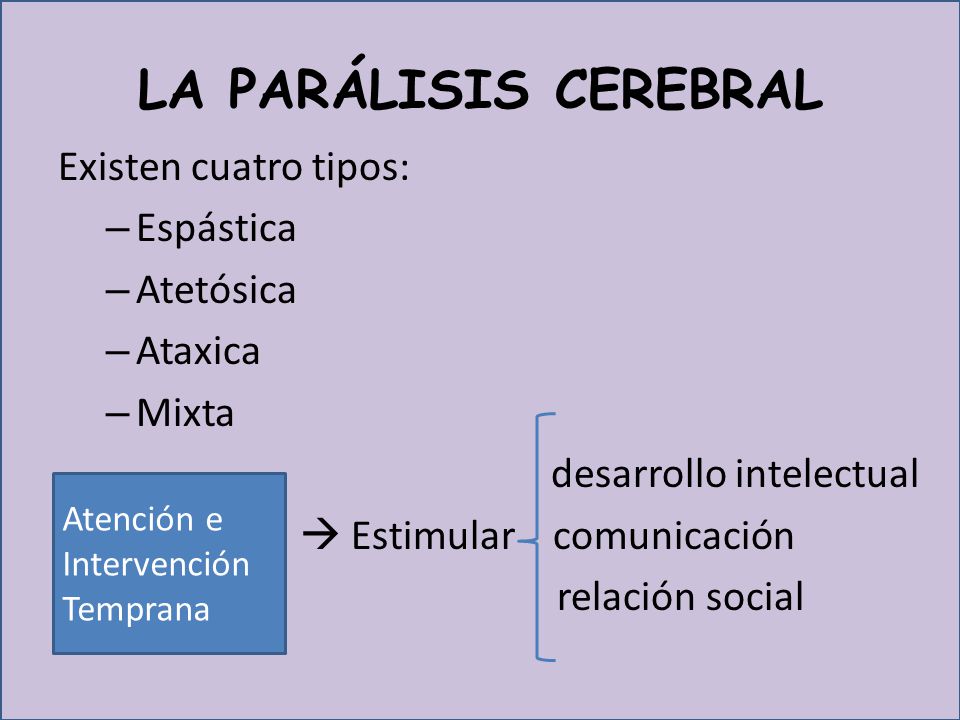 LA PARÁLISIS CEREBRAL

Existen cuatro tipos:

– Espástica
– Atetósica
– Ataxica
– Mixta

Atención e Intervención Temprana

→ Estimular

desarrollo intelectual
comunicación
relación social